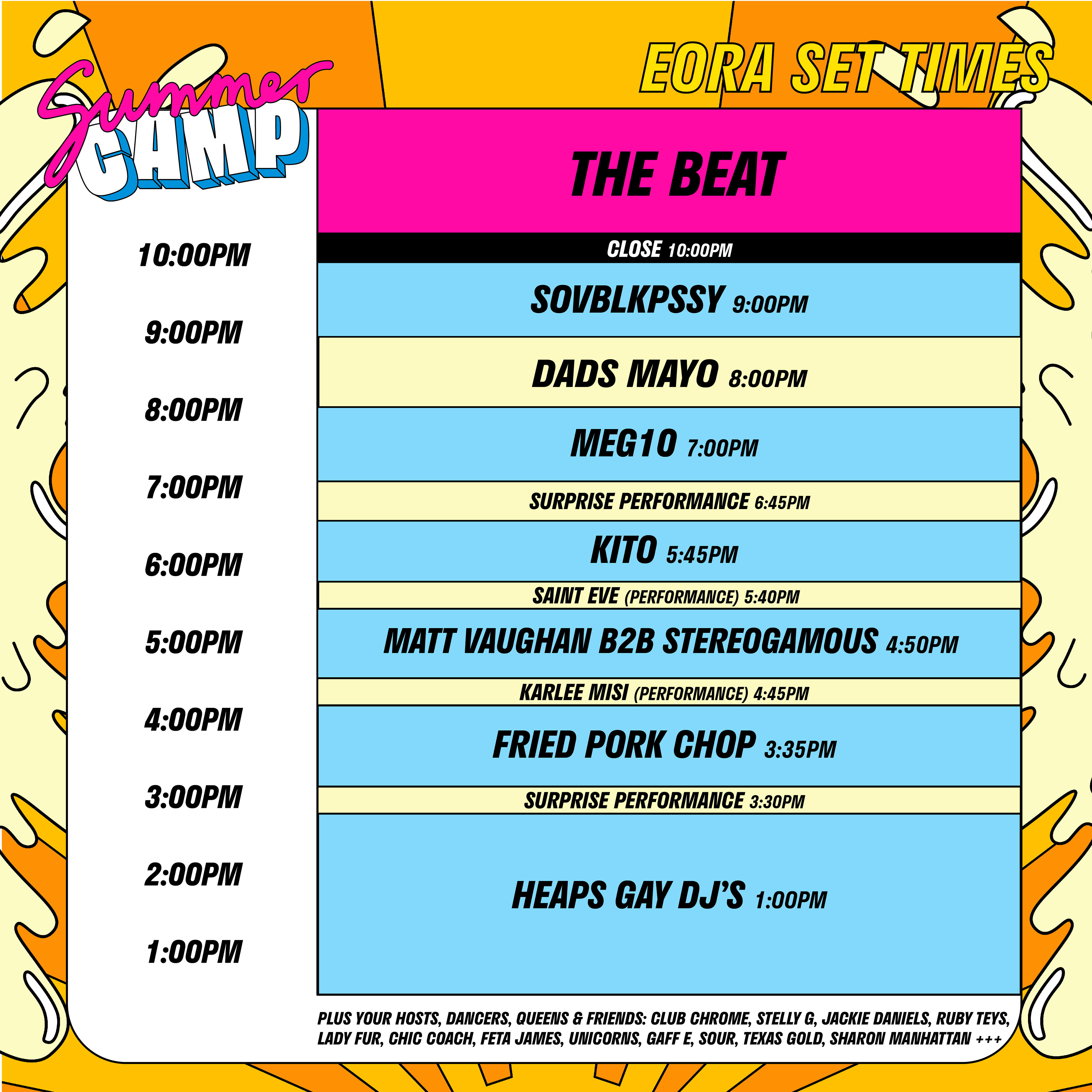 Summer CAMP

EORA SET TIMES

THE BEAT

10:00PM
9:00PM
8:00PM
7:00PM
6:00PM
5:00PM
4:00PM
3:00PM
2:00PM
1:00PM

CLOSE 10:00PM

SOVBLKPSSY 9:00PM

DADS MAYO 8:00PM

MEG10 7:00PM

SURPRISE PERFORMANCE 6:45PM

KITO 5:45PM

SAINT EVE (PERFORMANCE) 5:40PM

MATT VAUGHAN B2B STEREOGAMOUS 4:50PM

KARLEE MISI (PERFORMANCE) 4:45PM

FRIED PORK CHOP 3:35PM

SURPRISE PERFORMANCE 3:30PM

HEAPS GAY DJ'S 1:00PM

PLUS YOUR HOSTS, DANCERS, QUEENS & FRIENDS: CLUB CHROME, STELLY G, JACKIE DANIELS, RUBY TEYS, LADY FUR, CHIC COACH, FETA JAMES, UNICORNS, GAFF E, SOUR, TEXAS GOLD, SHARON MANHATTAN +++